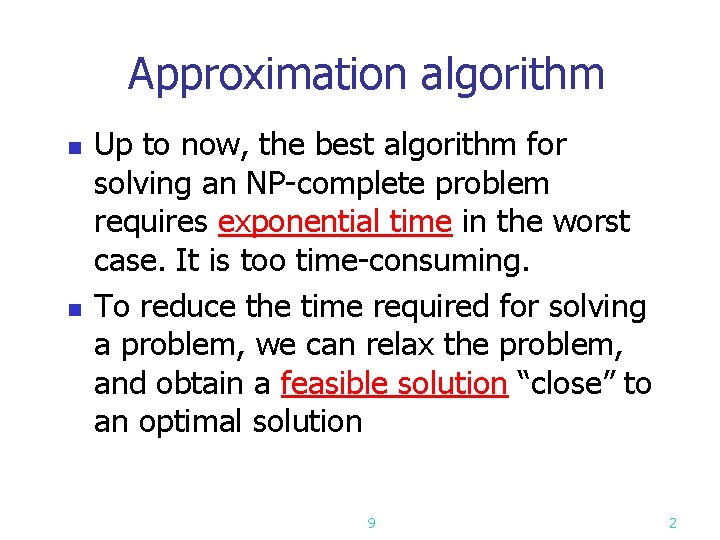 Approximation algorithm

Up to now, the best algorithm for solving an NP-complete problem requires exponential time in the worst case. It is too time-consuming.

To reduce the time required for solving a problem, we can relax the problem, and obtain a feasible solution “close” to an optimal solution

9

2